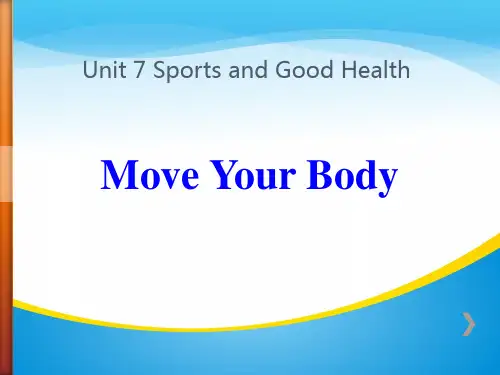 Unit 7 Sports and Good Health

Move Your Body